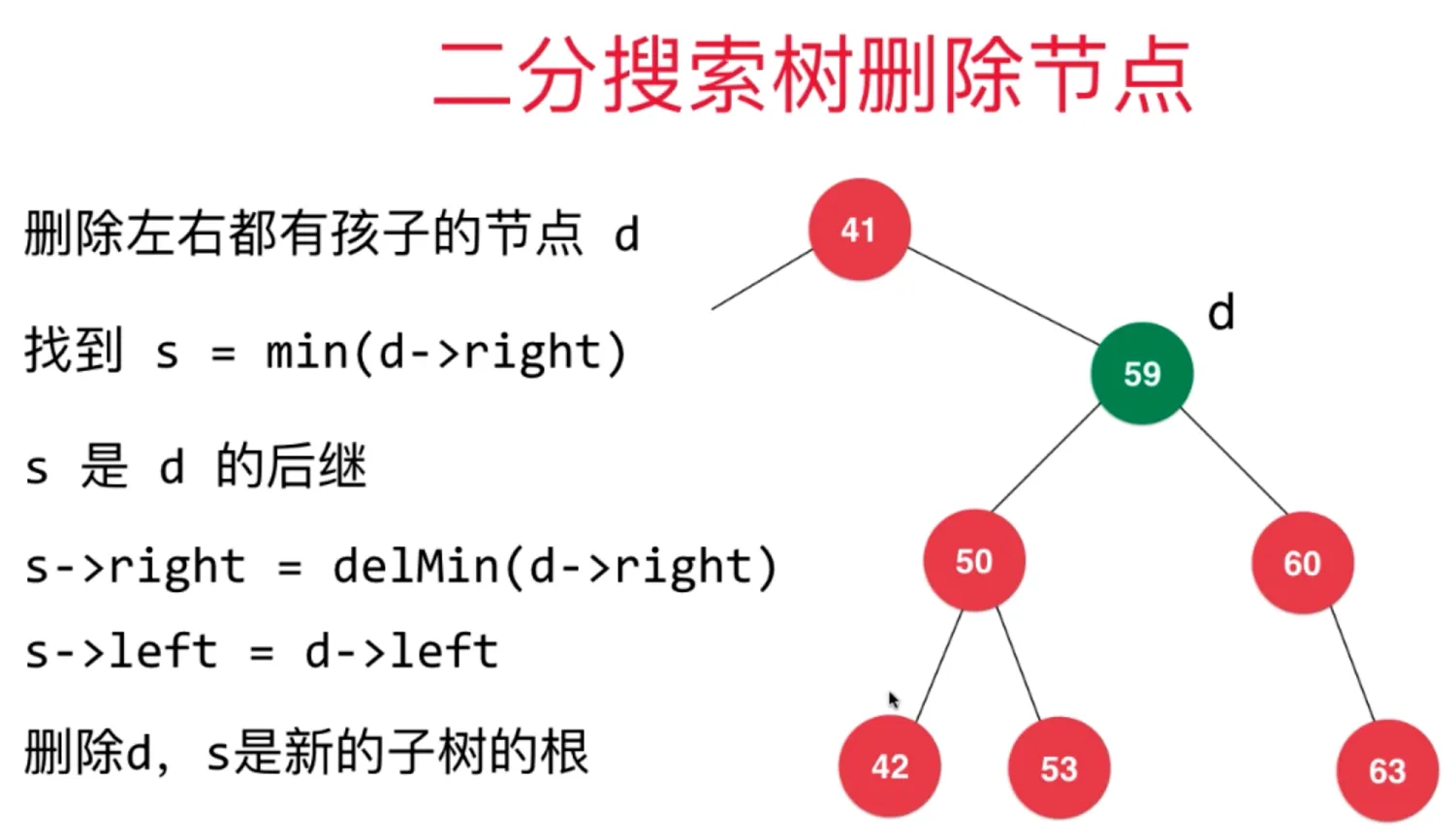 二分搜索树删除节点

删除左右都有孩子的节点 d

找到 s = min(d->right)

s 是 d 的后继

s->right = delMin(d->right)

s->left = d->left

删除d, s是新的子树的根

41

d

59

50

60

42

53

63